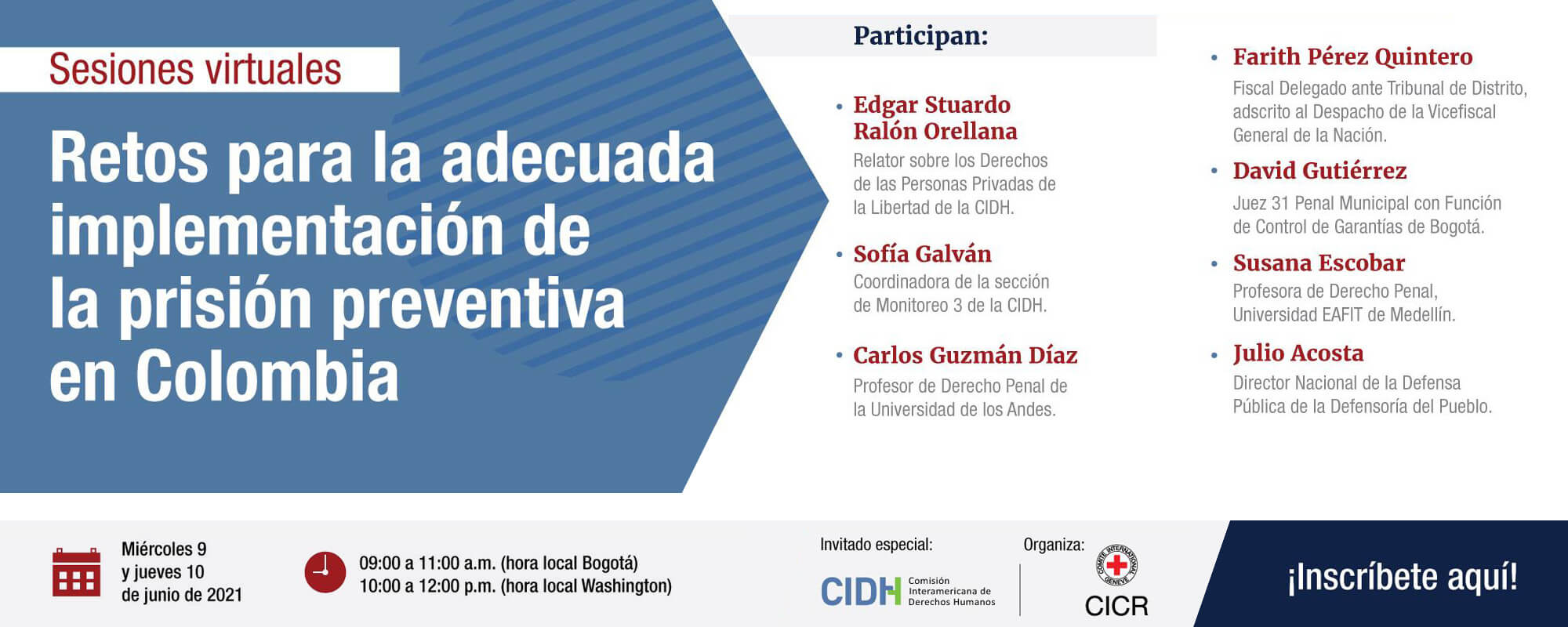 Sesiones virtuales

Retos para la adecuada implementación de la prisión preventiva en Colombia

Participan:

• Edgar Stuardo Ralón Orellana
Relator sobre los Derechos de las Personas Privadas de la Libertad de la CIDH.

• Sofía Galván
Coordinadora de la sección de Monitoreo 3 de la CIDH.

• Carlos Guzmán Díaz
Profesor de Derecho Penal de la Universidad de los Andes.

• Farith Pérez Quintero
Fiscal Delegado ante Tribunal de Distrito, adscrito al Despacho de la Vicefiscal General de la Nación.

• David Gutiérrez
Juez 31 Penal Municipal con Función de Control de Garantías de Bogotá.

• Susana Escobar
Profesora de Derecho Penal, Universidad EAFIT de Medellín.

• Julio Acosta
Director Nacional de la Defensa Pública de la Defensoría del Pueblo.

Miércoles 9 y jueves 10 de junio de 2021

09:00 a 11:00 a.m. (hora local Bogotá)
10:00 a 12:00 p.m. (hora local Washington)

Invitado especial:
CIDH Comisión Interamericana de Derechos Humanos

Organiza:
COMITE INTERNATIONAL GENEVE
CICR

¡Inscríbete aquí!